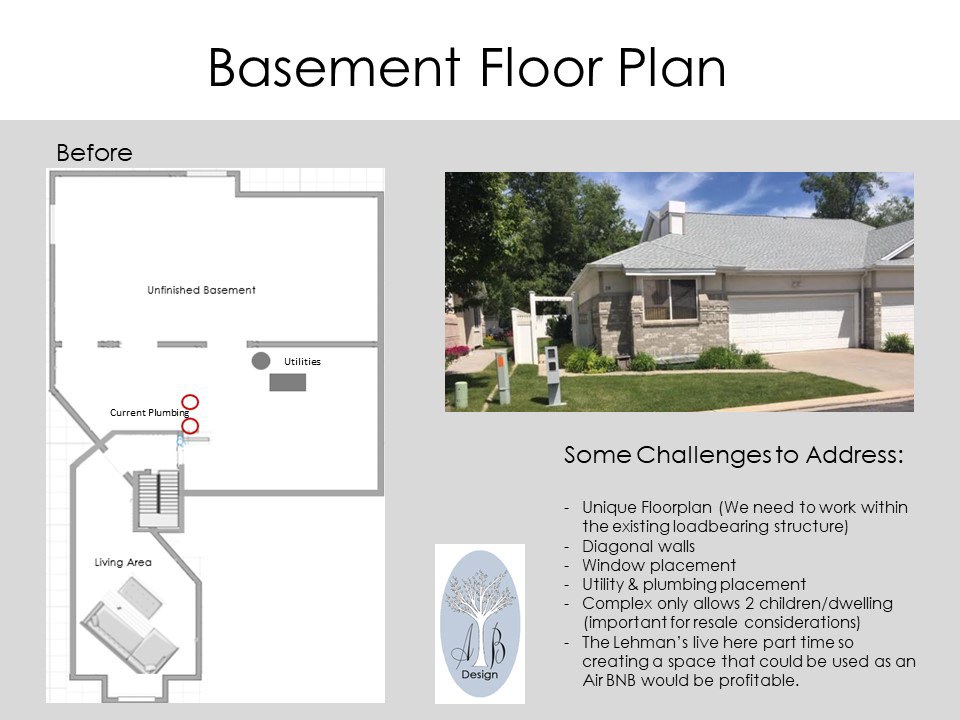 Basement Floor Plan

Before

Unfinished Basement

Utilities

Current Plumbing

Living Area

Some Challenges to Address:

- Unique Floorplan (We need to work within the existing loadbearing structure)
- Diagonal walls
- Window placement
- Utility & plumbing placement
- Complex only allows 2 children/dwelling (important for resale considerations)
- The Lehman's live here part time so creating a space that could be used as an Air BNB would be profitable.

AB
Design